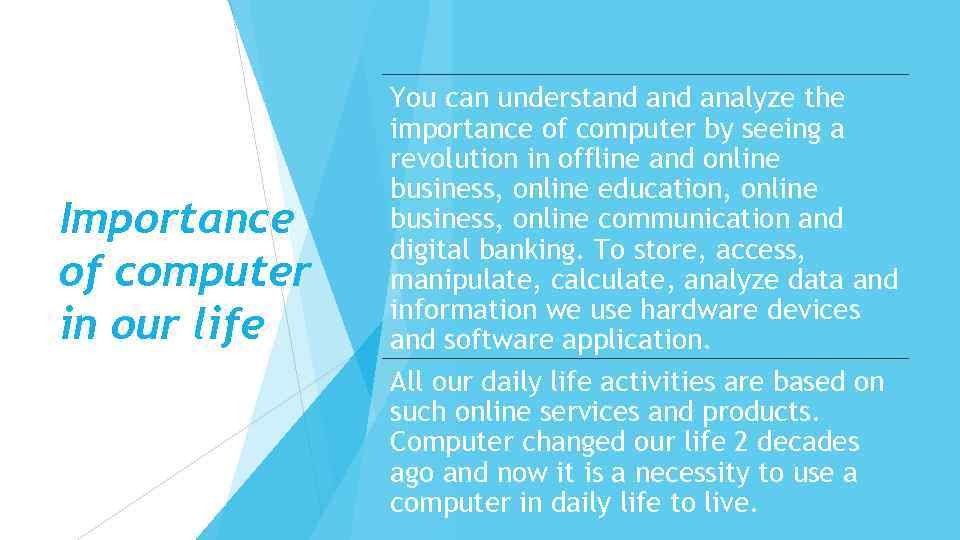 Importance of computer in our life

You can understand and analyze the importance of computer by seeing a revolution in offline and online business, online education, online business, online communication and digital banking. To store, access, manipulate, calculate, analyze data and information we use hardware devices and software application.

All our daily life activities are based on such online services and products. Computer changed our life 2 decades ago and now it is a necessity to use a computer in daily life to live.